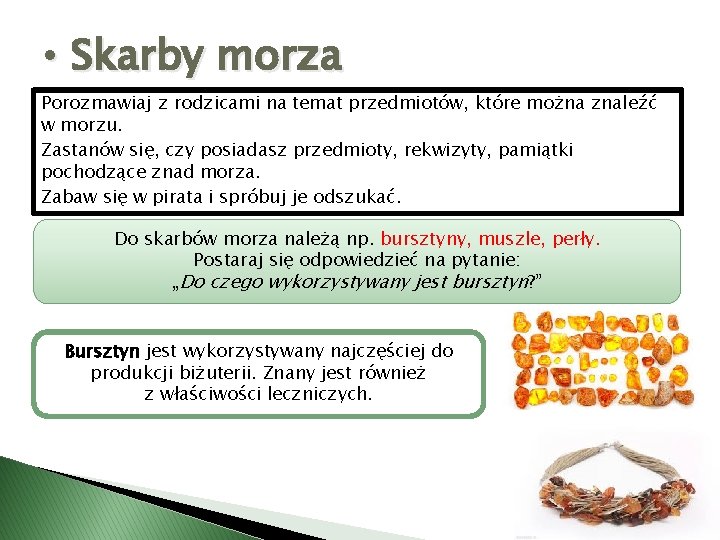 • Skarby morza

Porozmawiaj z rodzicami na temat przedmiotów, które można znaleźć w morzu.

Zastanów się, czy posiadasz przedmioty, rekwizyty, pamiątki pochodzące znad morza.

Zabaw się w pirata i spróbuj je odszukać.

Do skarbów morza należą np. bursztyny, muszle, perły.
Postaraj się odpowiedzieć na pytanie:
„Do czego wykorzystywany jest bursztyn?"

Bursztyn jest wykorzystywany najczęściej do produkcji biżuterii. Znany jest również z właściwości leczniczych.